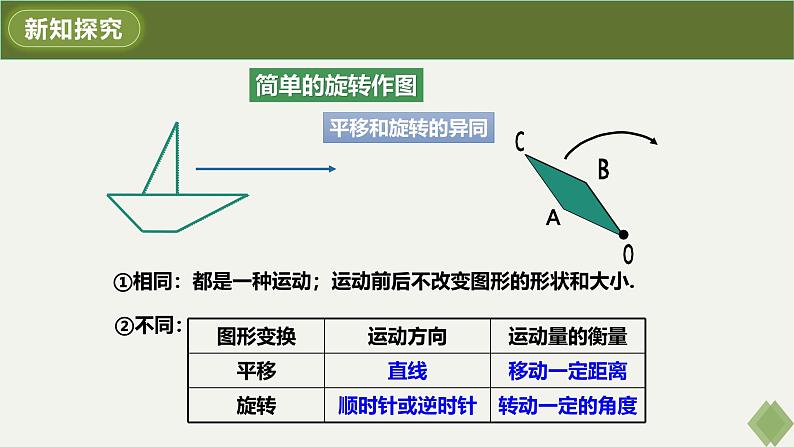 新知探究

简单的旋转作图

平移和旋转的异同

C
B
A
O

①相同：都是一种运动；运动前后不改变图形的形状和大小.

②不同：

| 图形变换 | 运动方向 | 运动量的衡量 |
|---|---|---|
| 平移 | 直线 | 移动一定距离 |
| 旋转 | 顺时针或逆时针 | 转动一定的角度 |